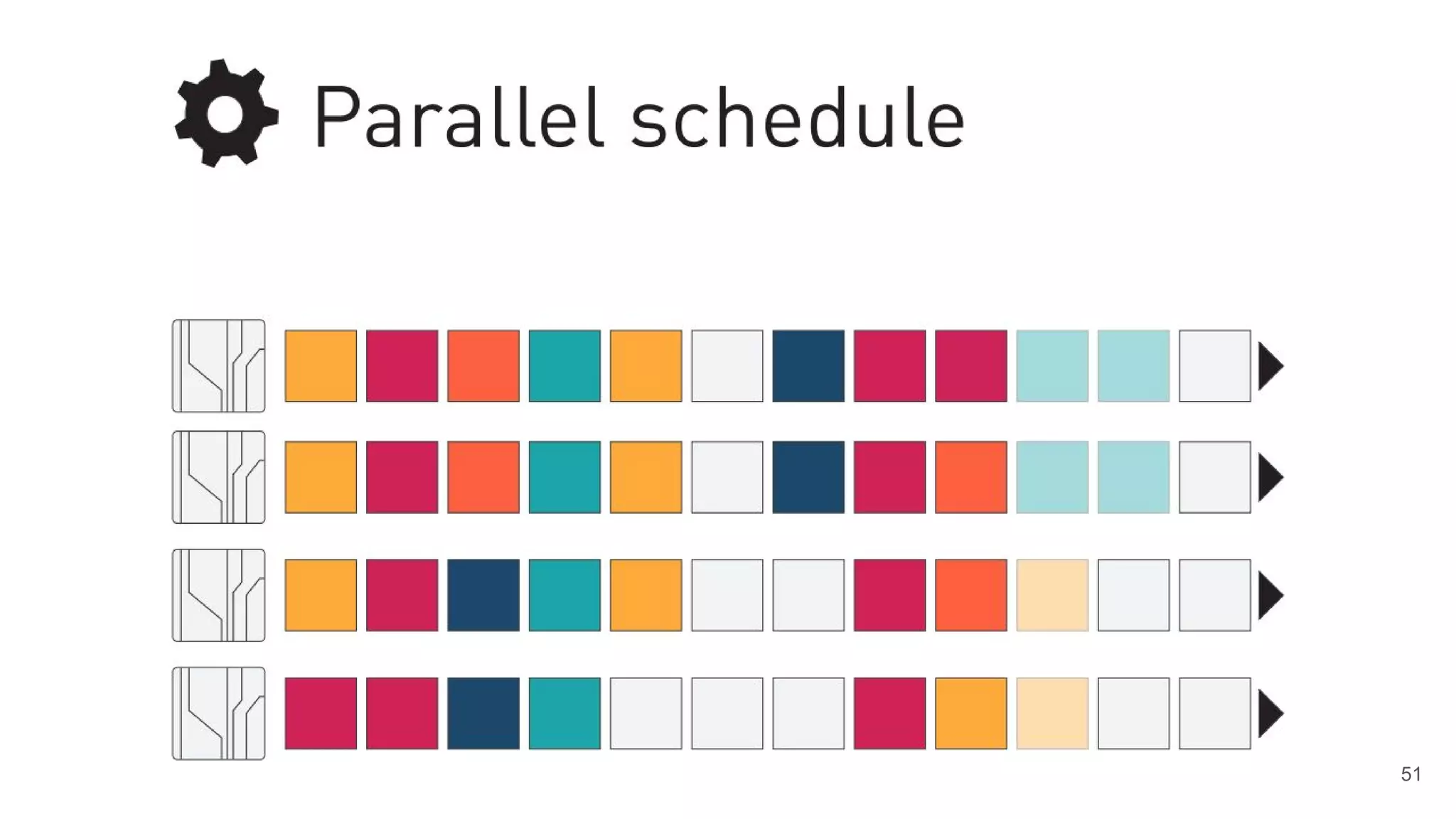 Parallel schedule

51